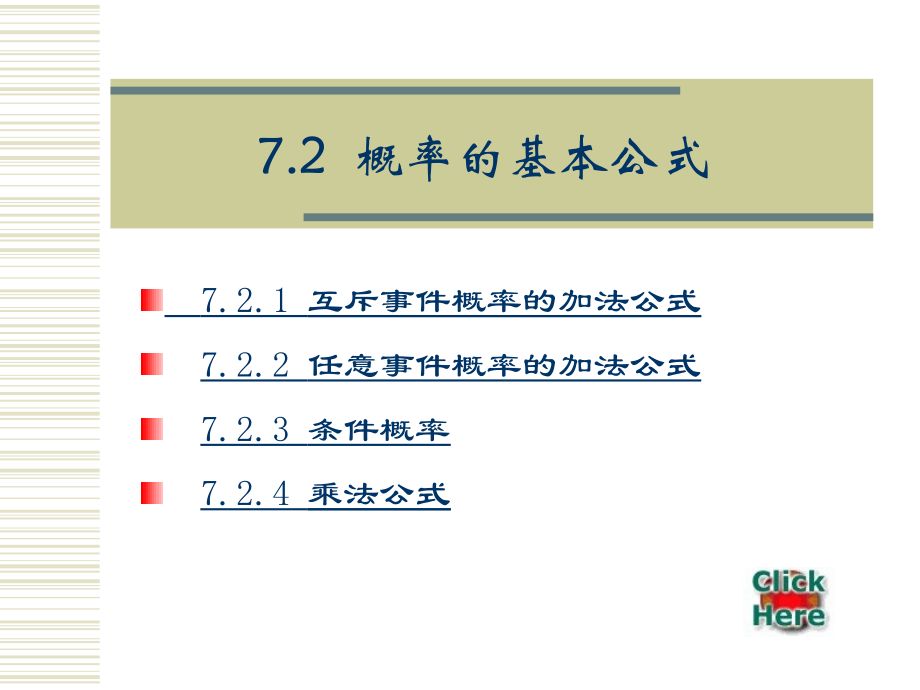 7.2 概率的基本公式

7.2.1 互斥事件概率的加法公式

7.2.2 任意事件概率的加法公式

7.2.3 条件概率

7.2.4 乘法公式

Click Here